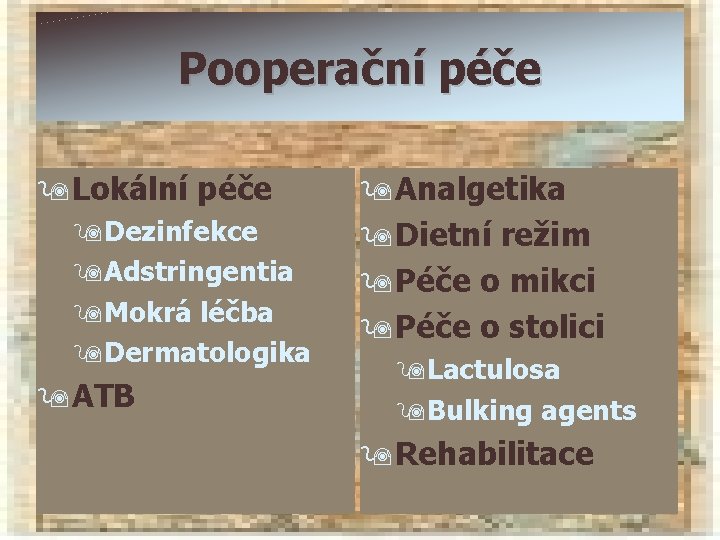 Pooperační péče

Lokální péče
Dezinfekce
Adstringentia
Mokrá léčba
Dermatologika
ATB

Analgetika
Dietní režim
Péče o mikci
Péče o stolici
Lactulosa
Bulking agents
Rehabilitace